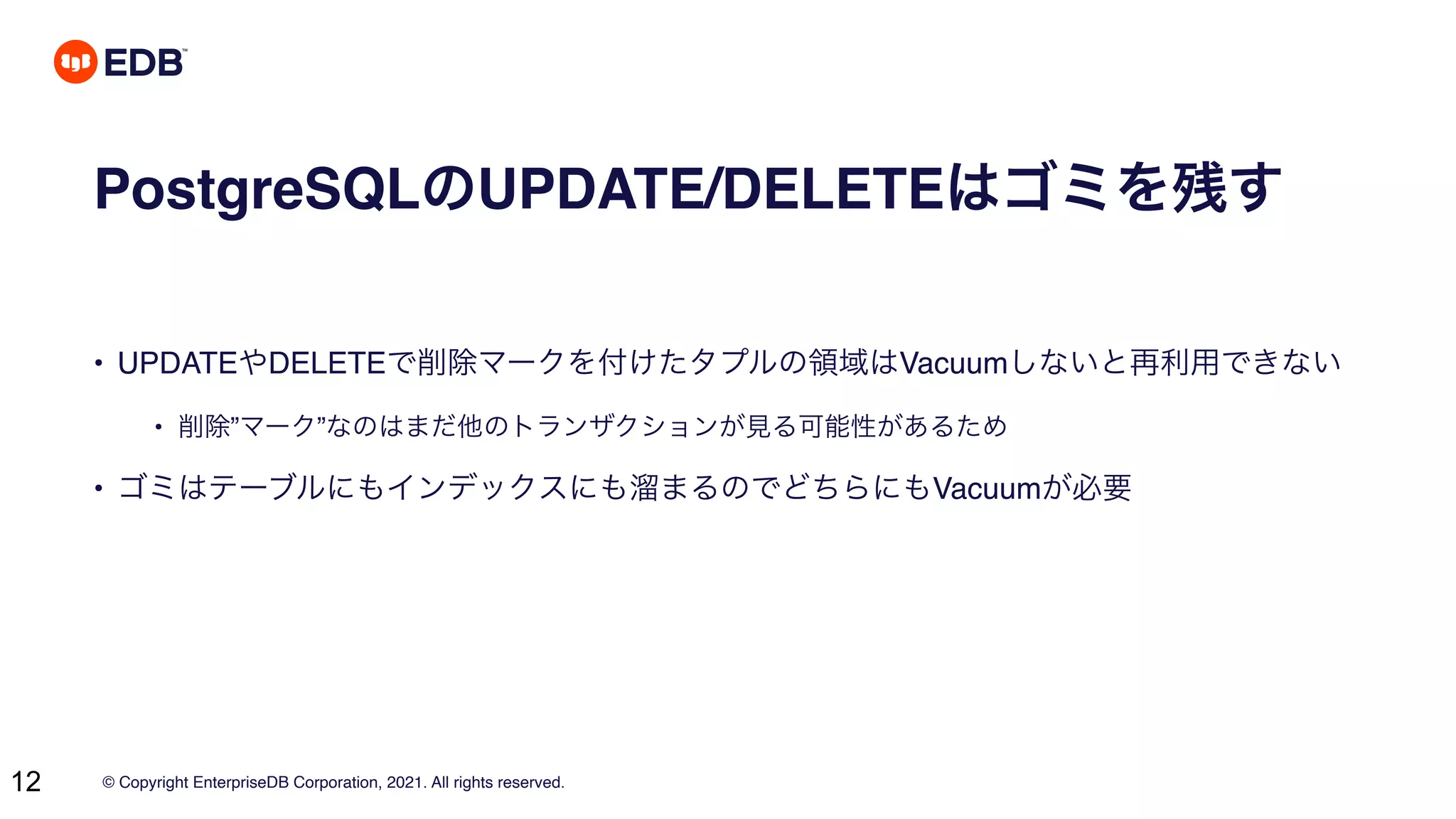 EDB™

PostgreSQLのUPDATE/DELETEはゴミを残す

• UPDATEやDELETEで削除マークを付けたタプルの領域はVacuumしないと再利用できない

• 削除”マーク”なのはまだ他のトランザクションが見る可能性があるため

• ゴミはテーブルにもインデックスにも溜まるのでどちらにもVacuumが必要

12

© Copyright EnterpriseDB Corporation, 2021. All rights reserved.